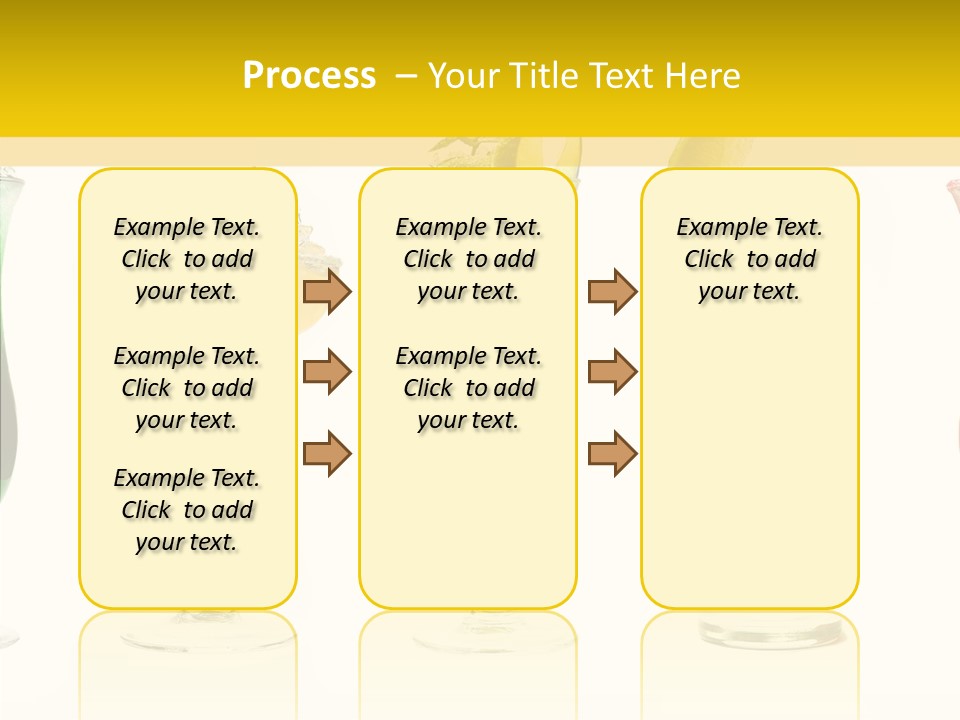 Process – Your Title Text Here

Example Text. Click to add your text.

Example Text. Click to add your text.

Example Text. Click to add your text.

Example Text. Click to add your text.

Example Text. Click to add your text.

Example Text. Click to add your text.